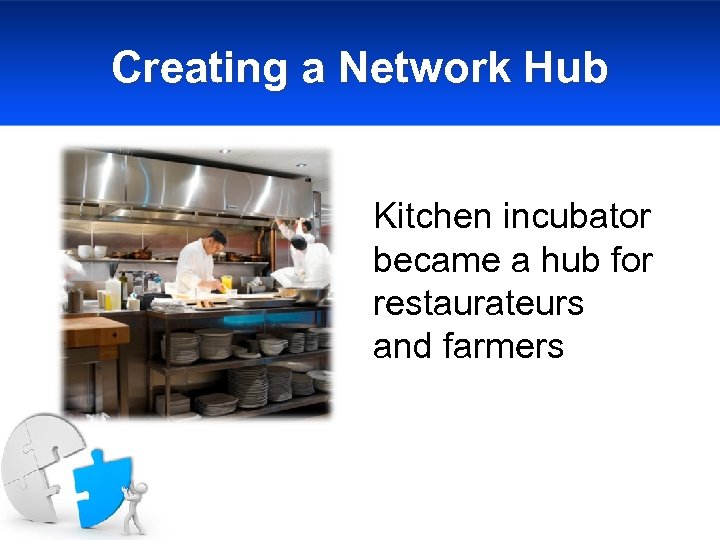 Creating a Network Hub

Kitchen incubator became a hub for restaurateurs and farmers